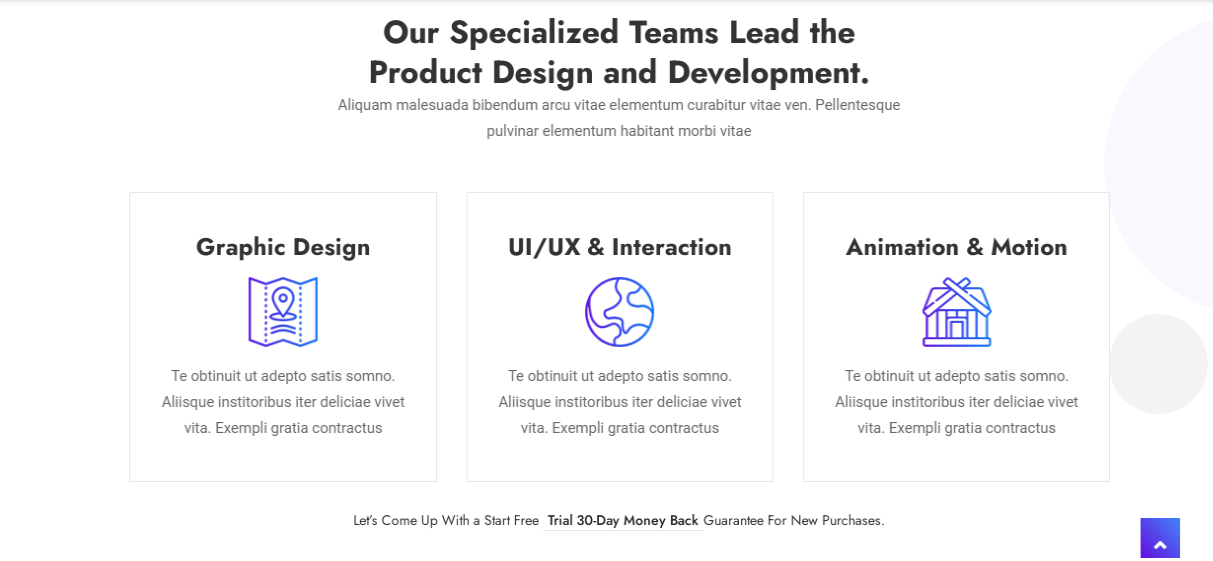 Our Specialized Teams Lead the Product Design and Development.

Aliquam malesuada bibendum arcu vitae elementum curabitur vitae ven. Pellentesque pulvinar elementum habitant morbi vitae

Graphic Design

Te obtinuit ut adepto satis somno. Aliisque institoribus iter deliciae vivet vita. Exempli gratia contractus

UI/UX & Interaction

Te obtinuit ut adepto satis somno. Aliisque institoribus iter deliciae vivet vita. Exempli gratia contractus

Animation & Motion

Te obtinuit ut adepto satis somno. Aliisque institoribus iter deliciae vivet vita. Exempli gratia contractus

Let's Come Up With a Start Free Trial 30-Day Money Back Guarantee For New Purchases.